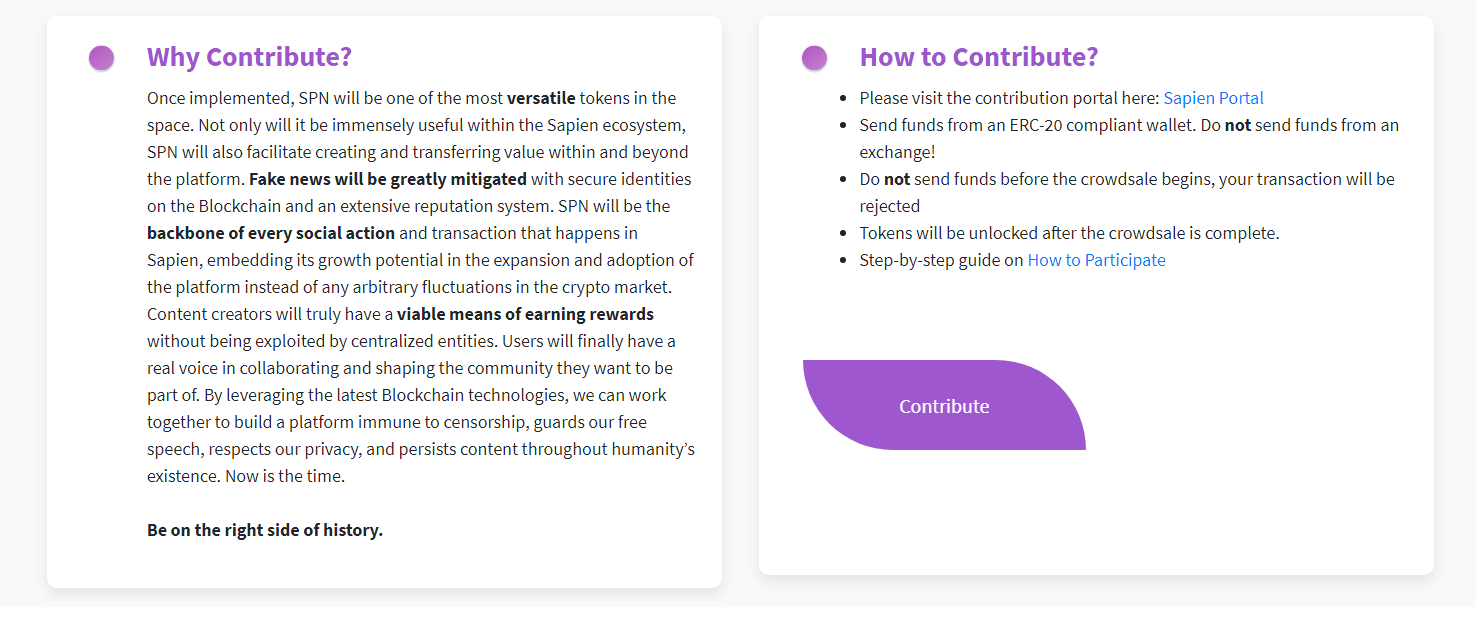 Why Contribute?

Once implemented, SPN will be one of the most versatile tokens in the space. Not only will it be immensely useful within the Sapien ecosystem, SPN will also facilitate creating and transferring value within and beyond the platform. Fake news will be greatly mitigated with secure identities on the Blockchain and an extensive reputation system. SPN will be the backbone of every social action and transaction that happens in Sapien, embedding its growth potential in the expansion and adoption of the platform instead of any arbitrary fluctuations in the crypto market. Content creators will truly have a viable means of earning rewards without being exploited by centralized entities. Users will finally have a real voice in collaborating and shaping the community they want to be part of. By leveraging the latest Blockchain technologies, we can work together to build a platform immune to censorship, guards our free speech, respects our privacy, and persists content throughout humanity's existence. Now is the time.

Be on the right side of history.

How to Contribute?

- Please visit the contribution portal here: Sapien Portal
- Send funds from an ERC-20 compliant wallet. Do not send funds from an exchange!
- Do not send funds before the crowdsale begins, your transaction will be rejected
- Tokens will be unlocked after the crowdsale is complete.
- Step-by-step guide on How to Participate

Contribute